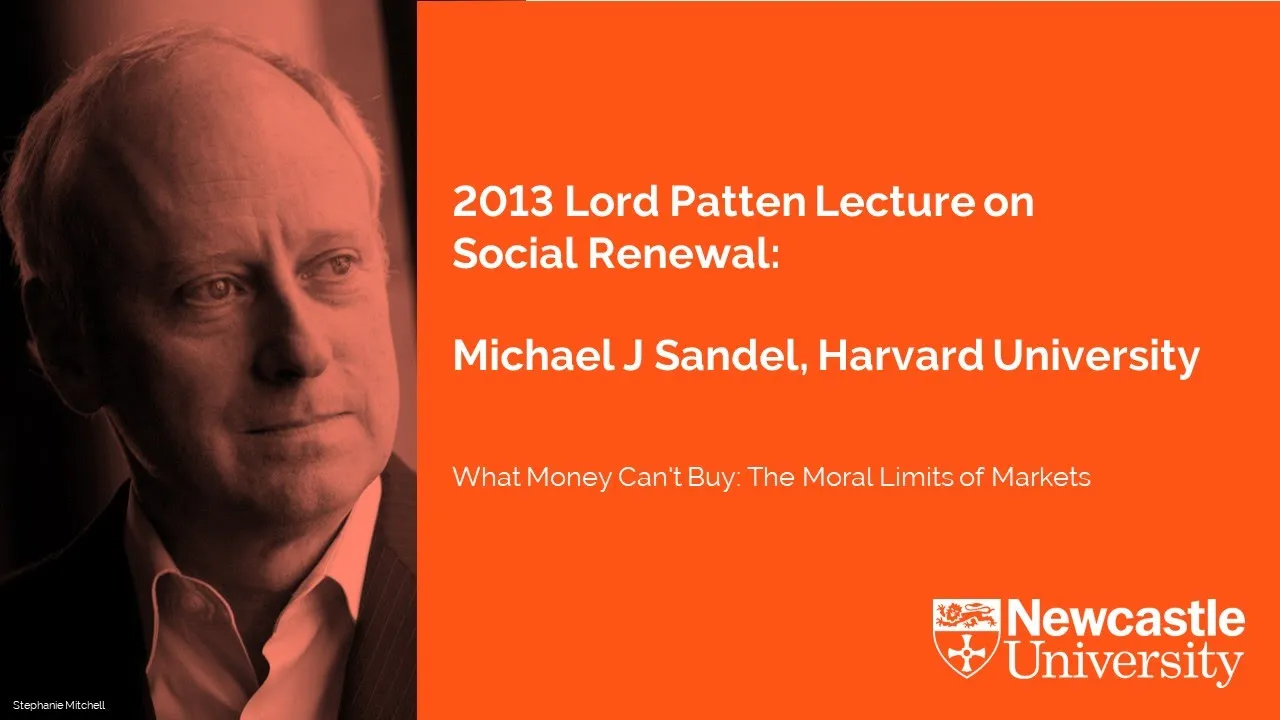 2013 Lord Patten Lecture on Social Renewal:

Michael J Sandel, Harvard University

What Money Can't Buy: The Moral Limits of Markets

Newcastle University

Stephanie Mitchell